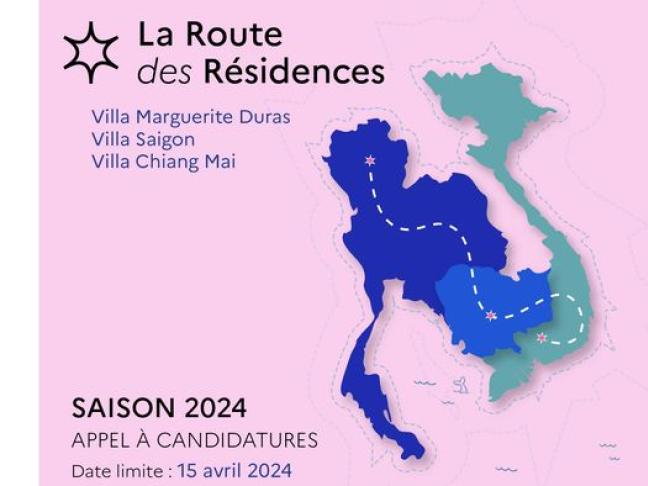 La Route des Résidences

Villa Marguerite Duras
Villa Saigon
Villa Chiang Mai

SAISON 2024
APPEL À CANDIDATURES
Date limite : 15 avril 2024